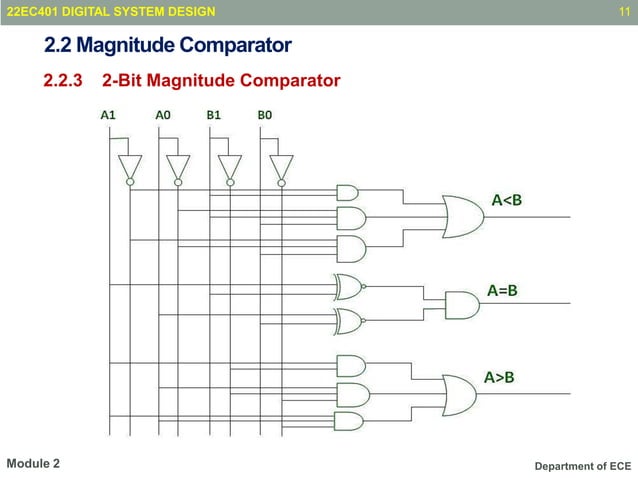 22EC401 DIGITAL SYSTEM DESIGN 11

2.2 Magnitude Comparator

2.2.3 2-Bit Magnitude Comparator

A1 A0 B1 B0

A<B

A=B

A>B

Module 2

Department of ECE